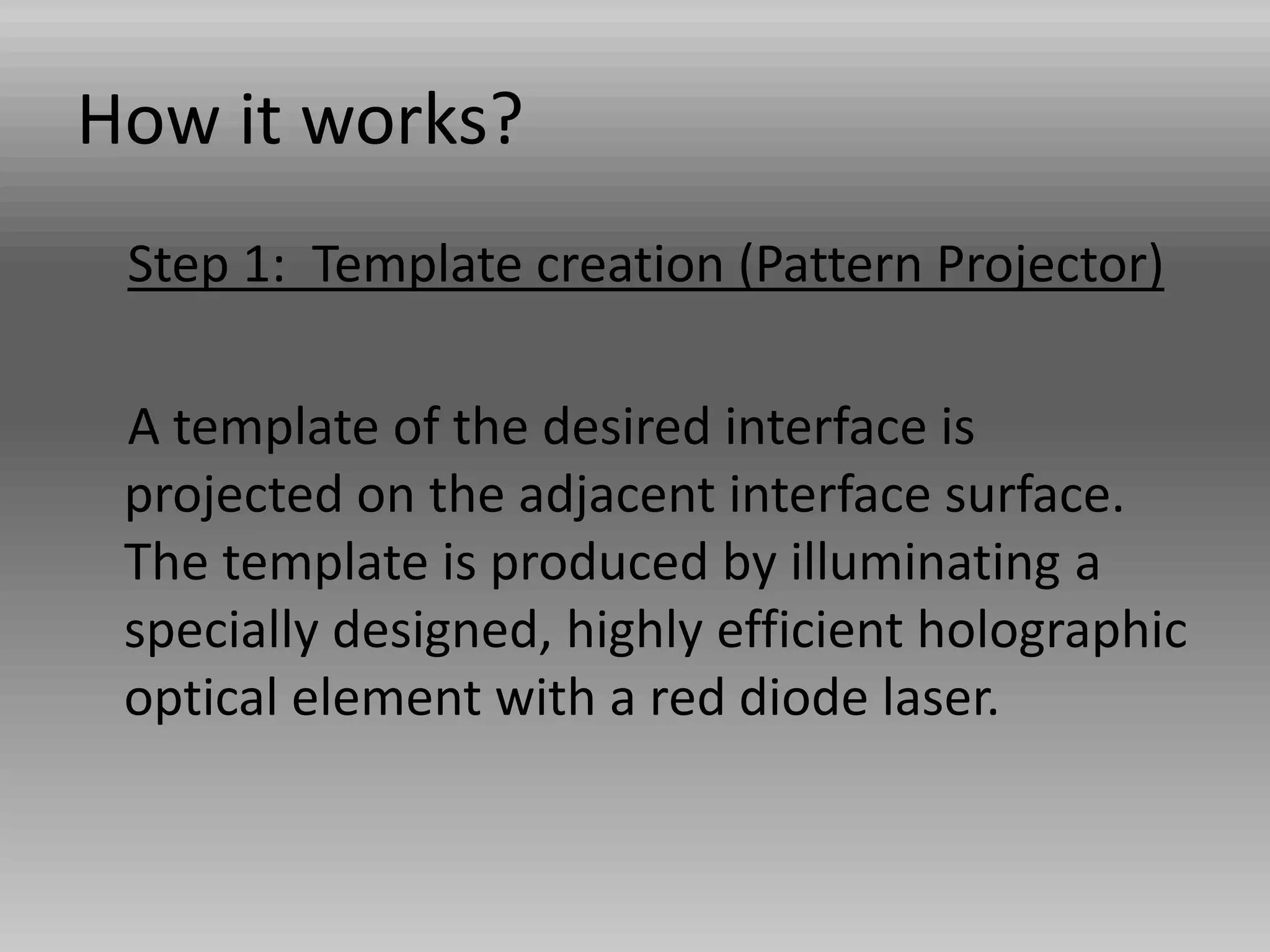 How it works?

Step 1: Template creation (Pattern Projector)

A template of the desired interface is projected on the adjacent interface surface. The template is produced by illuminating a specially designed, highly efficient holographic optical element with a red diode laser.